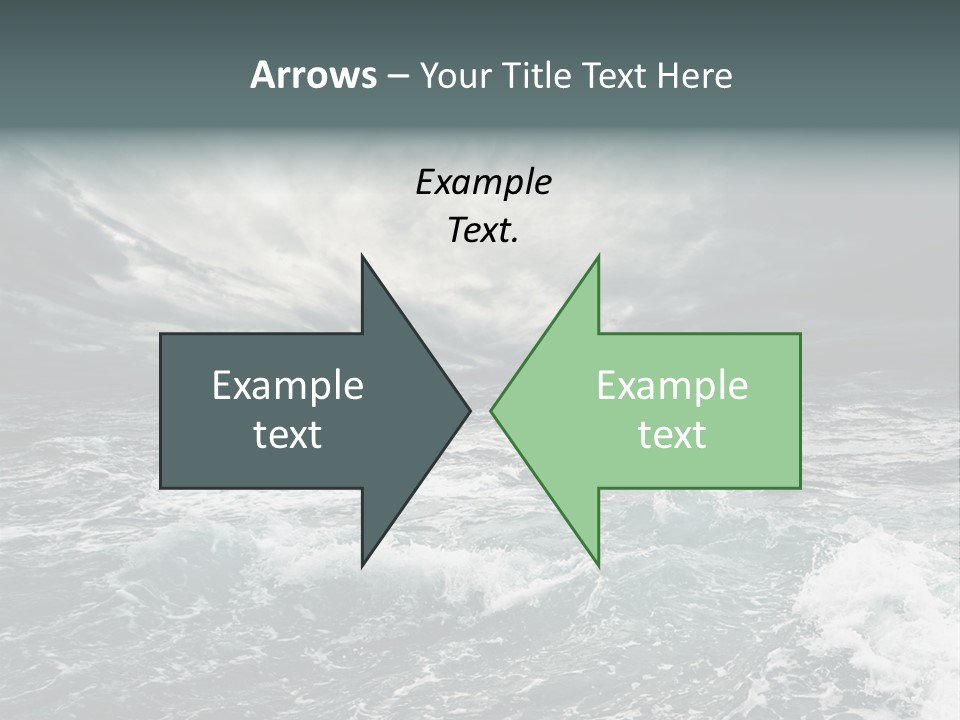 Arrows – Your Title Text Here

Example Text.

Example text

Example text